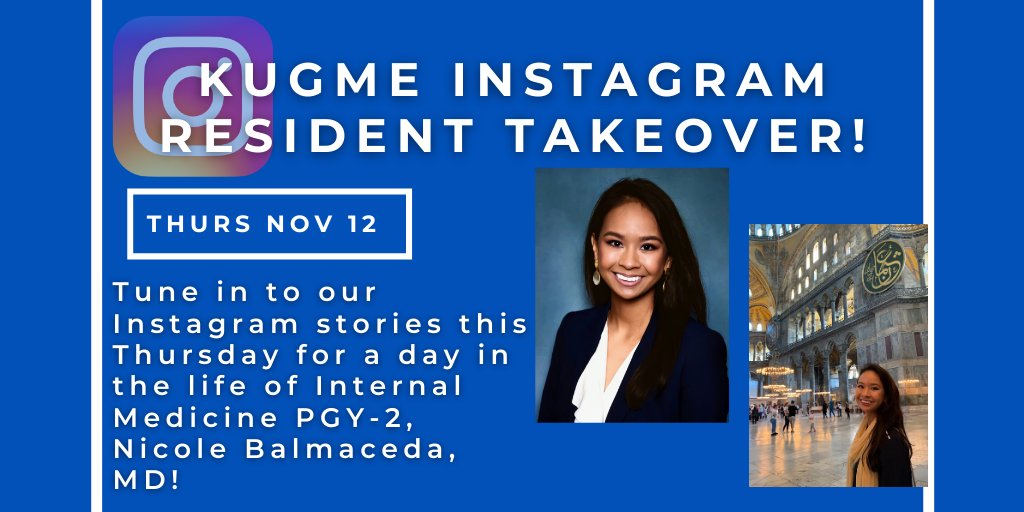 KUGME INSTAGRAM RESIDENT TAKEOVER!

THURS NOV 12

Tune in to our Instagram stories this Thursday for a day in the life of Internal Medicine PGY-2, Nicole Balmaceda, MD!